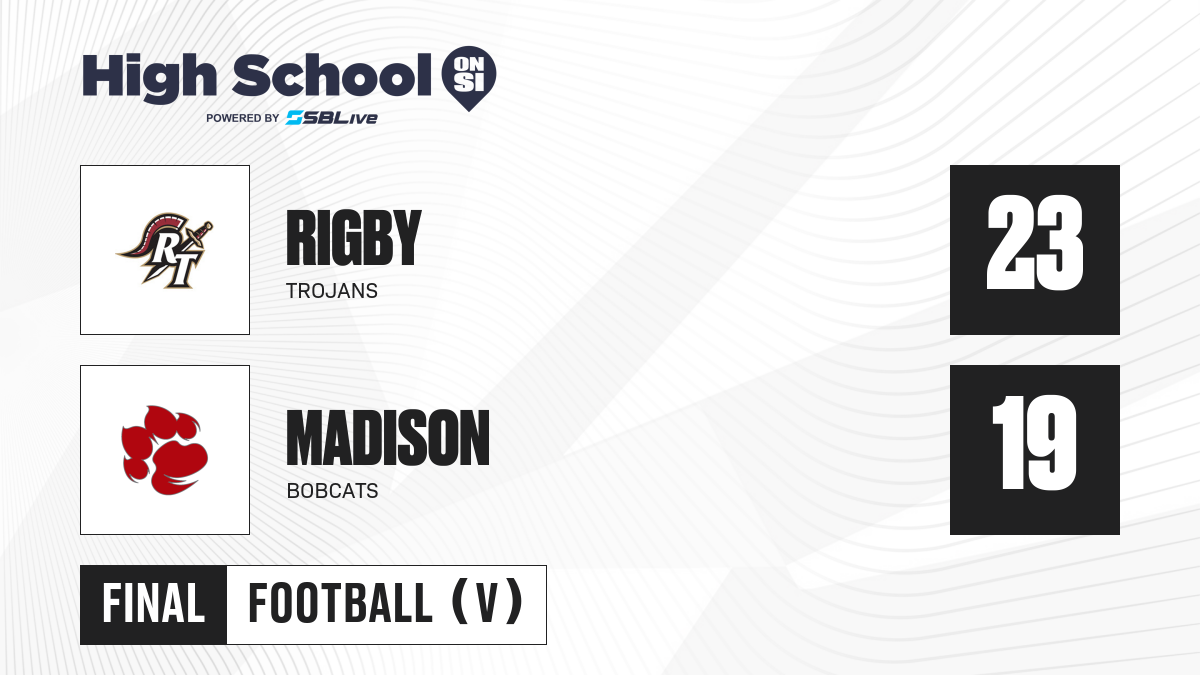 High School ON SI
POWERED BY SBLive

RT

RIGBY
TROJANS

23

MADISON
BOBCATS

19

FINAL FOOTBALL (V)